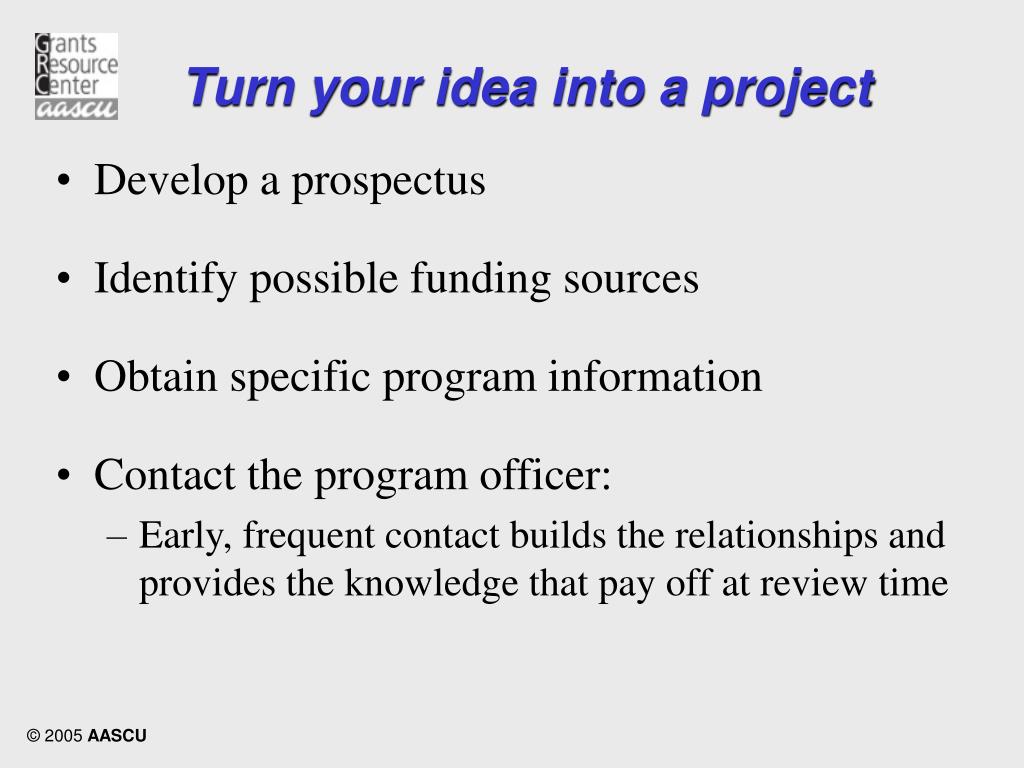 Grants
Resource
Center
aascu

Turn your idea into a project

• Develop a prospectus

• Identify possible funding sources

• Obtain specific program information

• Contact the program officer:
– Early, frequent contact builds the relationships and provides the knowledge that pay off at review time

© 2005 AASCU